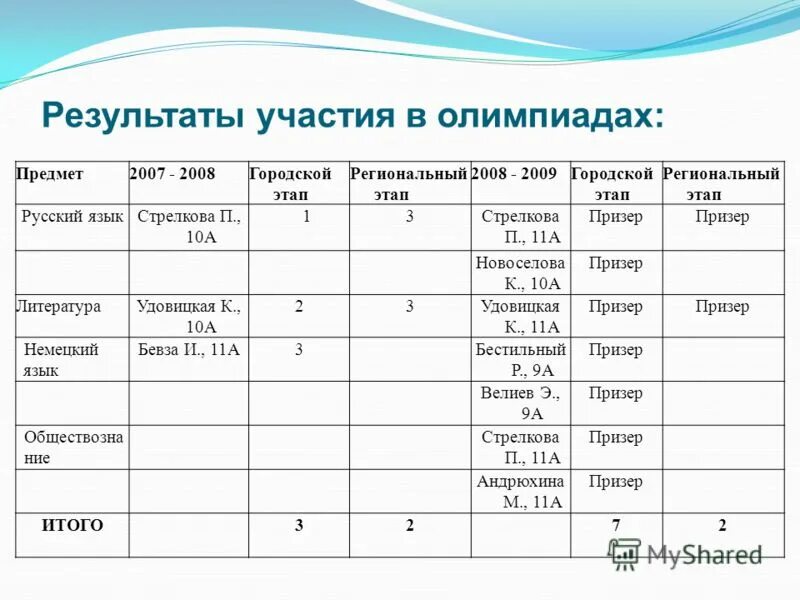 Результаты участия в олимпиадах:

| Предмет | 2007 - 2008 | Городской этап | Региональный этап | 2008 - 2009 | Городской этап | Региональный этап |
|---|---|---|---|---|---|---|
| Русский язык | Стрелкова П., 10А | 1 | 3 | Стрелкова П., 11А | Призер | Призер |
| | | | | Новоселова К., 10А | Призер | |
| Литература | Удовицкая К., 10А | 2 | 3 | Удовицкая К., 11А | Призер | Призер |
| Немецкий язык | Бевза И., 11А | 3 | | Бестильный Р., 9А | Призер | |
| | | | | Велиев Э., 9А | Призер | |
| Обществознание | | | | Стрелкова П., 11А | Призер | |
| | | | | Андрюхина М., 11А | Призер | |
| ИТОГО | | 3 | 2 | | 7 | 2 |

MyShared